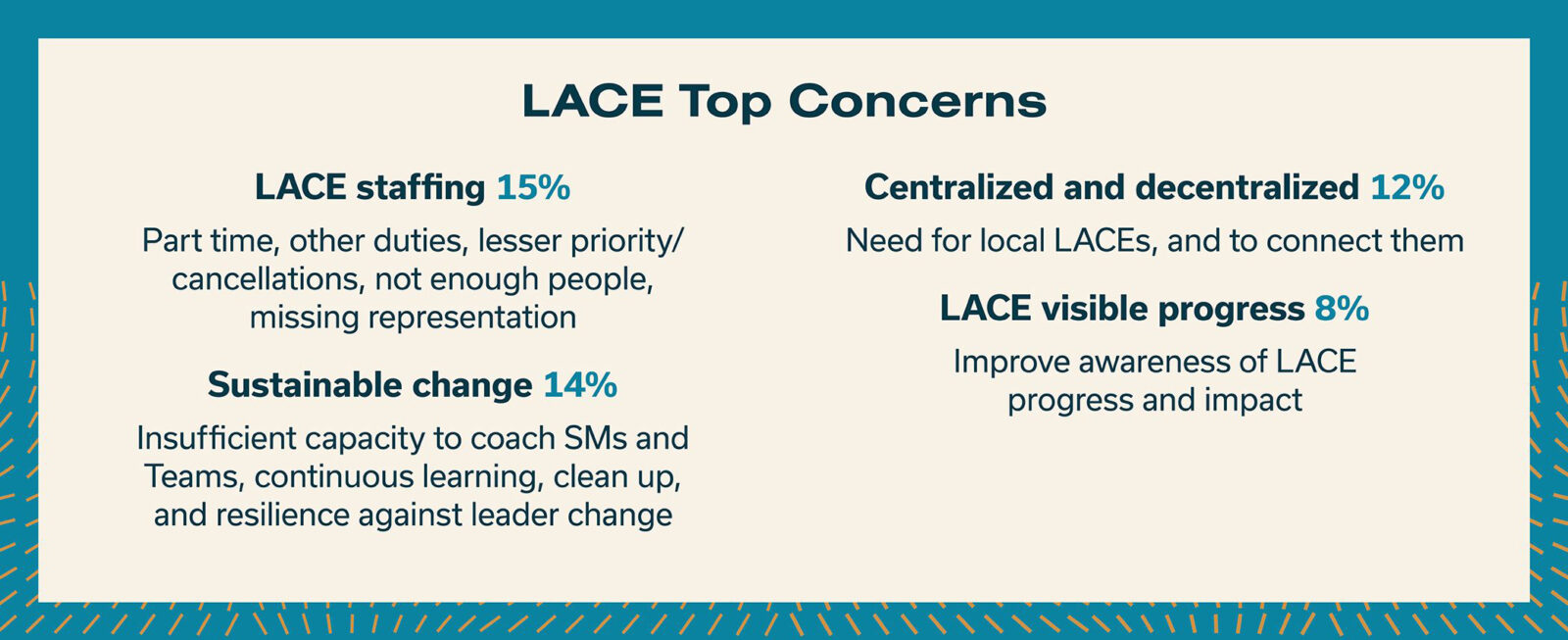 LACE Top Concerns

LACE staffing 15%

Part time, other duties, lesser priority/ cancellations, not enough people, missing representation

Sustainable change 14%

Insufficient capacity to coach SMs and Teams, continuous learning, clean up, and resilience against leader change

Centralized and decentralized 12%

Need for local LACEs, and to connect them

LACE visible progress 8%

Improve awareness of LACE progress and impact